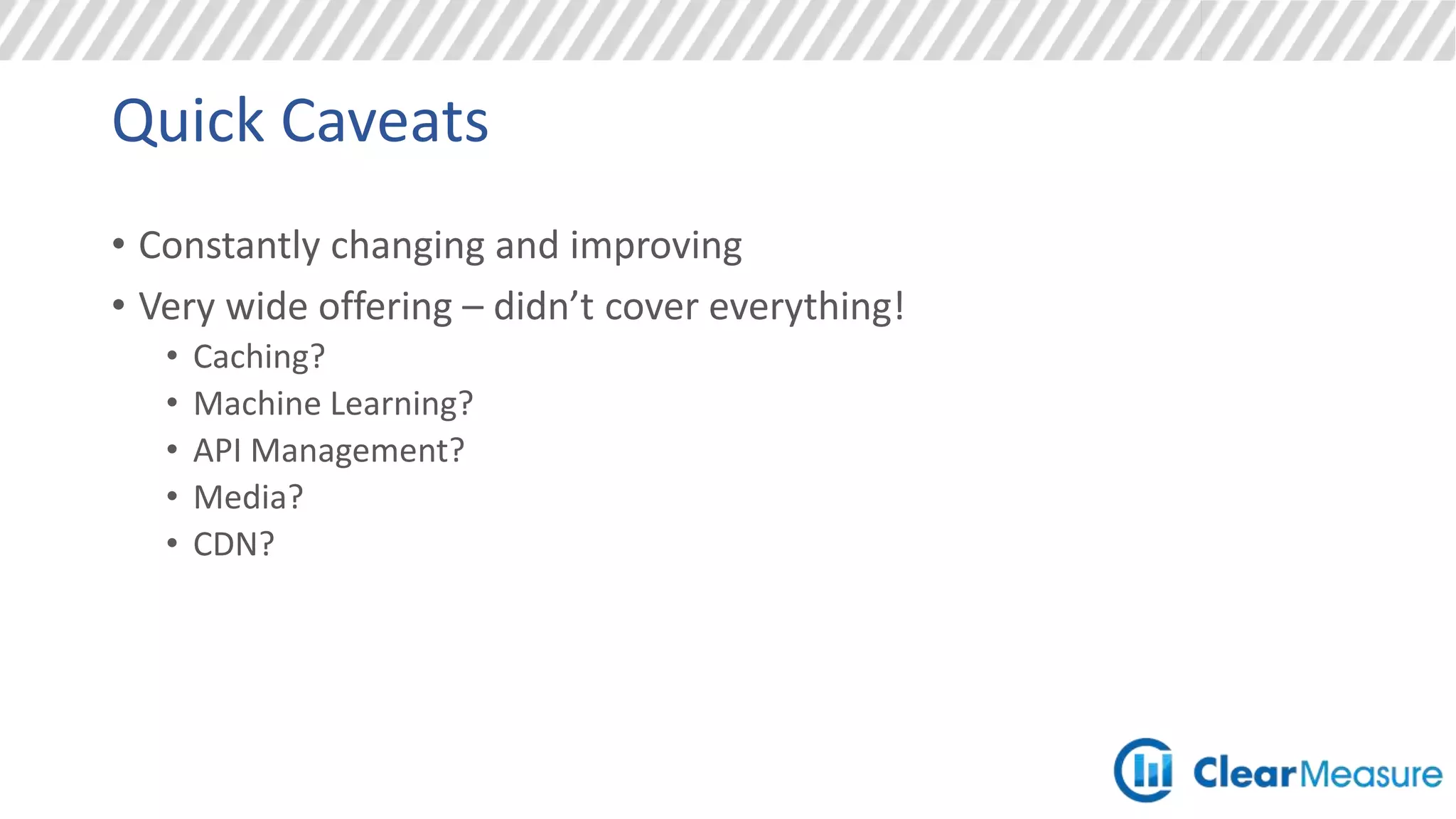 Quick Caveats

• Constantly changing and improving
• Very wide offering – didn't cover everything!
  • Caching?
  • Machine Learning?
  • API Management?
  • Media?
  • CDN?

ClearMeasure